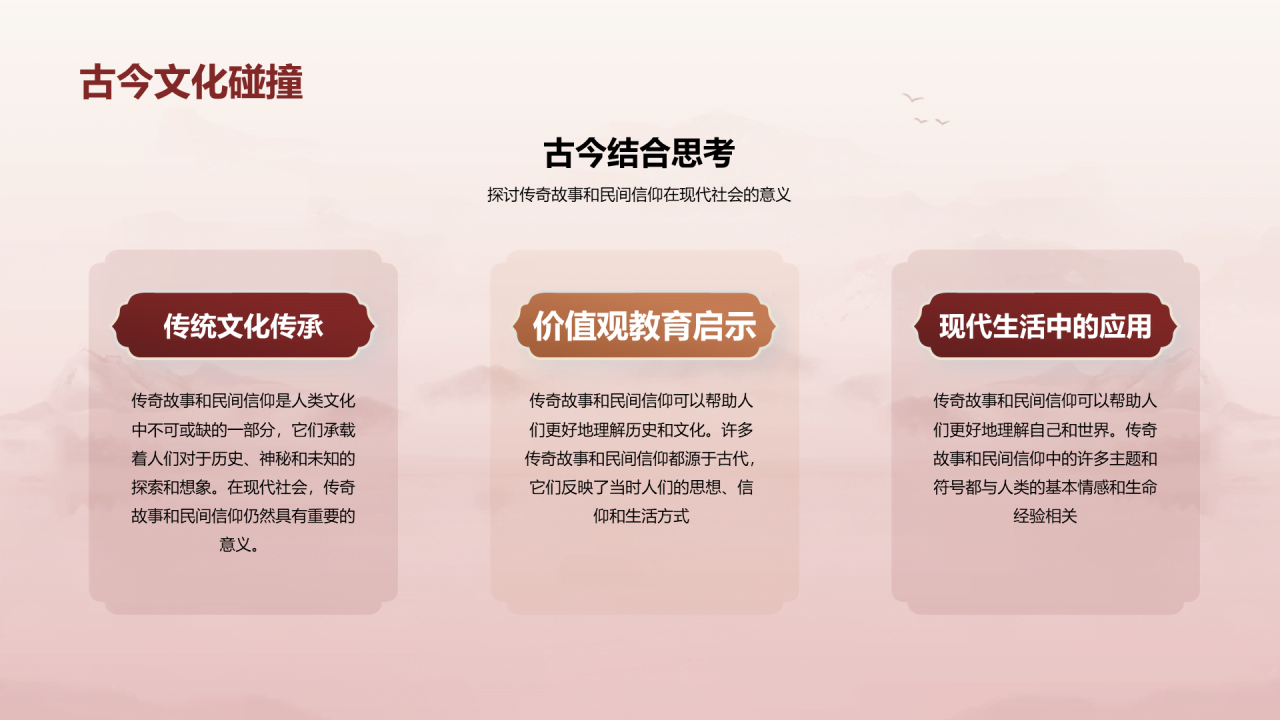 古今文化碰撞

古今结合思考

探讨传奇故事和民间信仰在现代社会的意义

传统文化传承

传奇故事和民间信仰是人类文化中不可或缺的一部分，它们承载着人们对于历史、神秘和未知的探索和想象。在现代社会，传奇故事和民间信仰仍然具有重要的意义。

价值观教育启示

传奇故事和民间信仰可以帮助人们更好地理解历史和文化。许多传奇故事和民间信仰都源于古代，它们反映了当时人们的思想、信仰和生活方式

现代生活中的应用

传奇故事和民间信仰可以帮助人们更好地理解自己和世界。传奇故事和民间信仰中的许多主题和符号都与人类的基本情感和生命经验相关